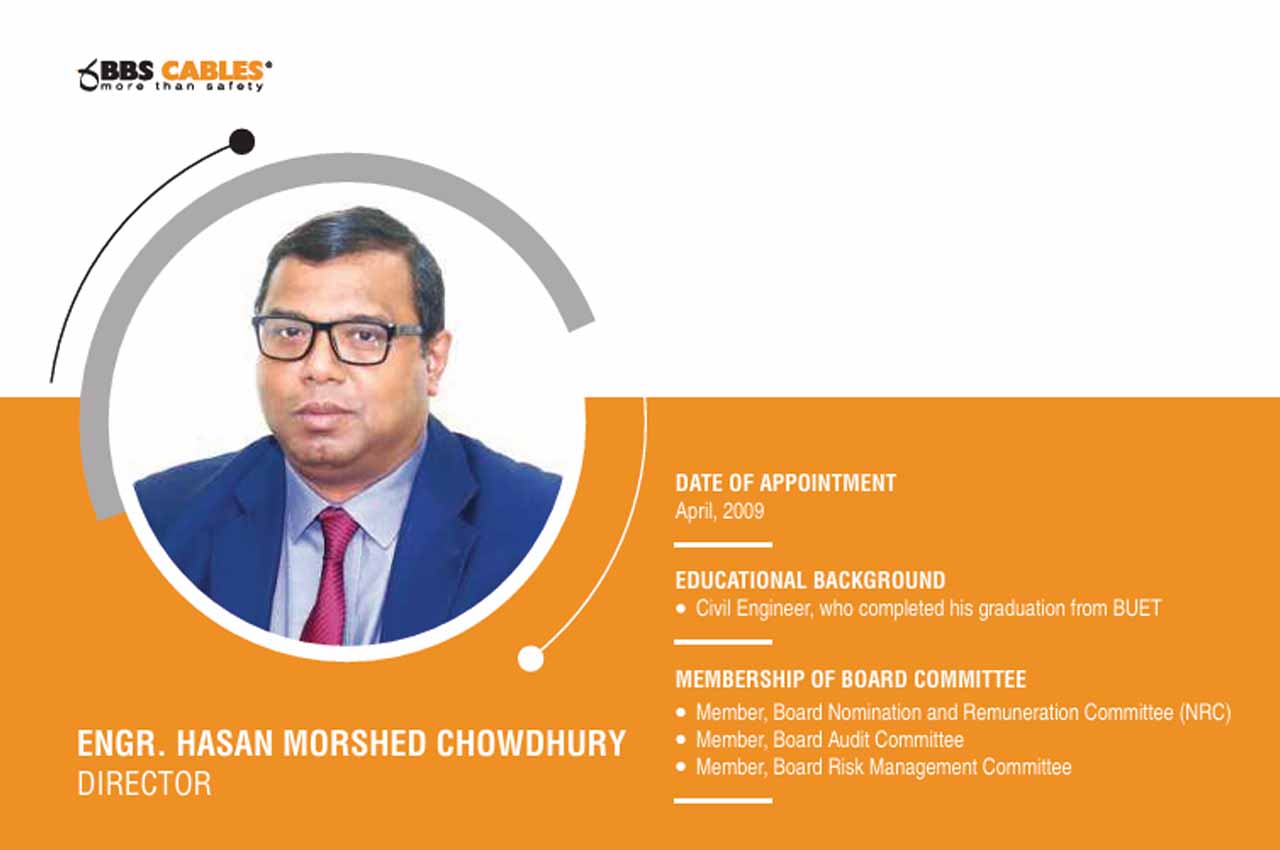 BBS CABLES®
more than safety

ENGR. HASAN MORSHED CHOWDHURY
DIRECTOR

DATE OF APPOINTMENT
April, 2009

EDUCATIONAL BACKGROUND
• Civil Engineer, who completed his graduation from BUET

MEMBERSHIP OF BOARD COMMITTEE
• Member, Board Nomination and Remuneration Committee (NRC)
• Member, Board Audit Committee
• Member, Board Risk Management Committee